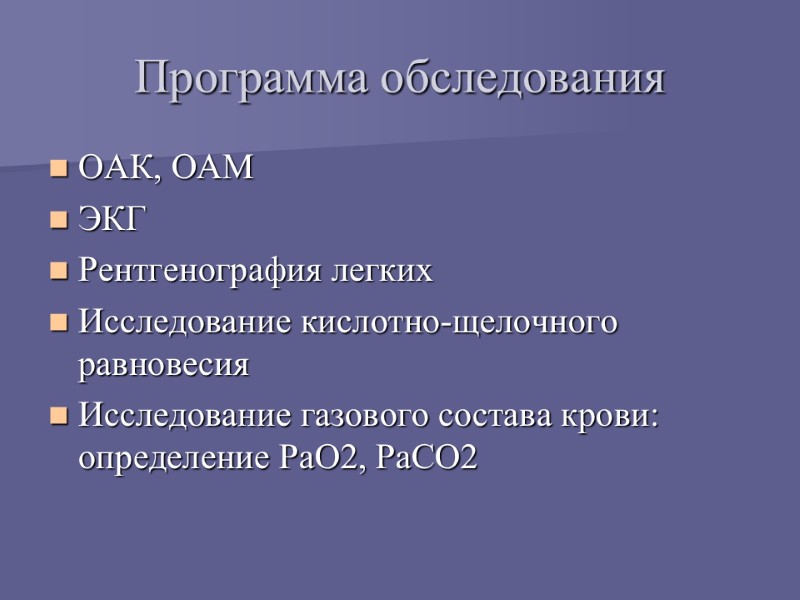 Программа обследования

- ОАК, ОАМ
- ЭКГ
- Рентгенография легких
- Исследование кислотно-щелочного равновесия
- Исследование газового состава крови: определение PaO2, PaCO2